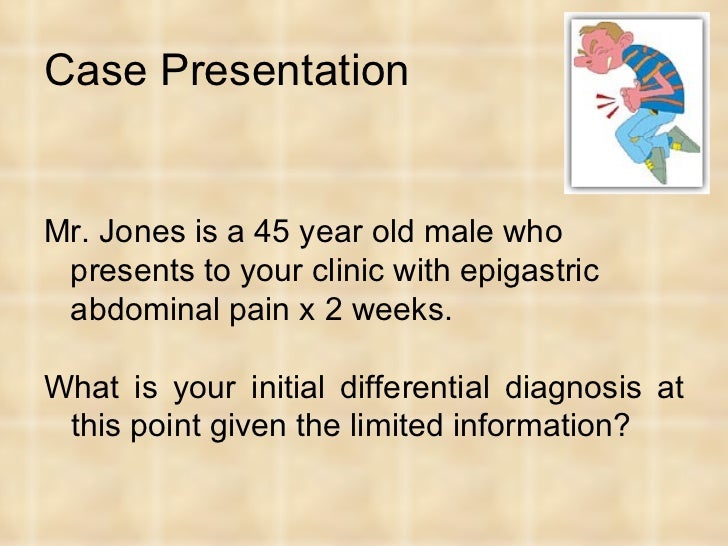 Case Presentation

Mr. Jones is a 45 year old male who presents to your clinic with epigastric abdominal pain x 2 weeks.

What is your initial differential diagnosis at this point given the limited information?